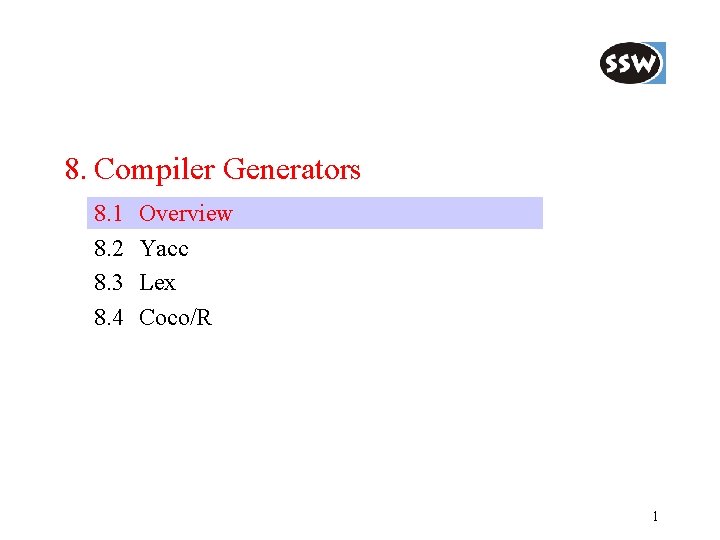 SSW

8. Compiler Generators

8.1 Overview
8.2 Yacc
8.3 Lex
8.4 Coco/R

1